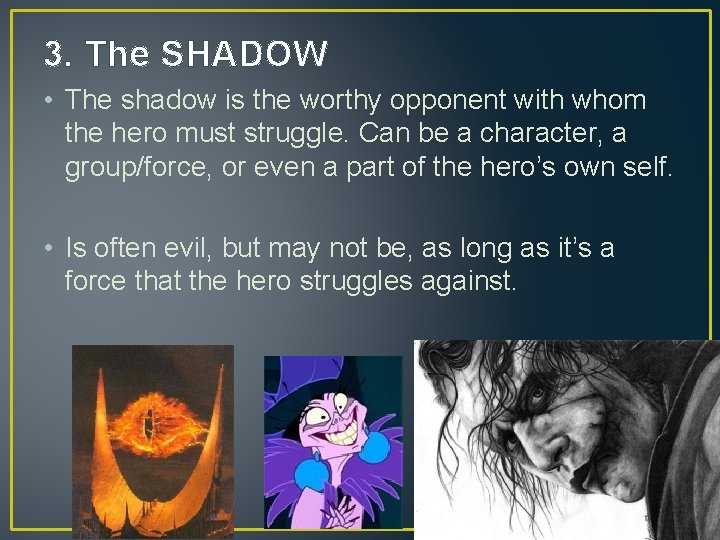 3. The SHADOW

• The shadow is the worthy opponent with whom the hero must struggle. Can be a character, a group/force, or even a part of the hero's own self.

• Is often evil, but may not be, as long as it's a force that the hero struggles against.